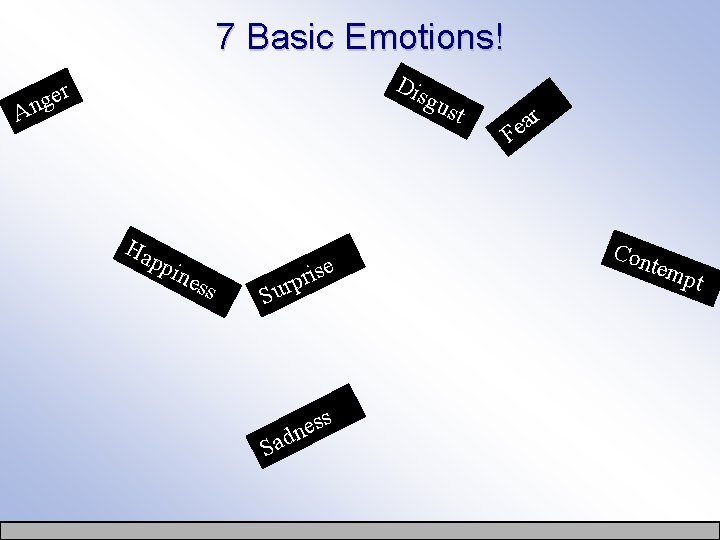 7 Basic Emotions!

Anger

Disgust

Fear

Happiness

Surprise

Contempt

Sadness